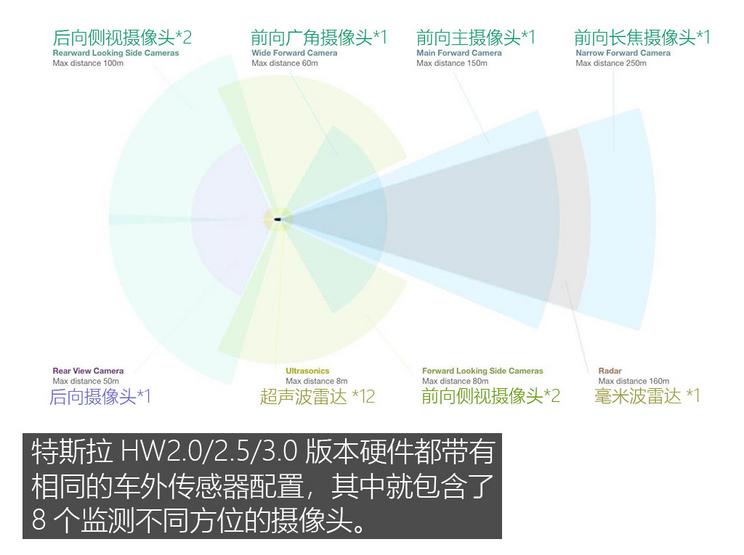 后向侧视摄像头*2
Rearward Looking Side Cameras
Max distance 100m

前向广角摄像头*1
Wide Forward Camera
Max distance 60m

前向主摄像头*1
Main Forward Camera
Max distance 150m

前向长焦摄像头*1
Narrow Forward Camera
Max distance 250m

Rear View Camera
Max distance 50m
后向摄像头*1

Ultrasonics
Max distance 8m
超声波雷达 *12

Forward Looking Side Cameras
Max distance 80m
前向侧视摄像头*2

Radar
Max distance 160m
毫米波雷达 *1

特斯拉 HW2.0/2.5/3.0 版本硬件都带有相同的车外传感器配置，其中就包含了 8 个监测不同方位的摄像头。